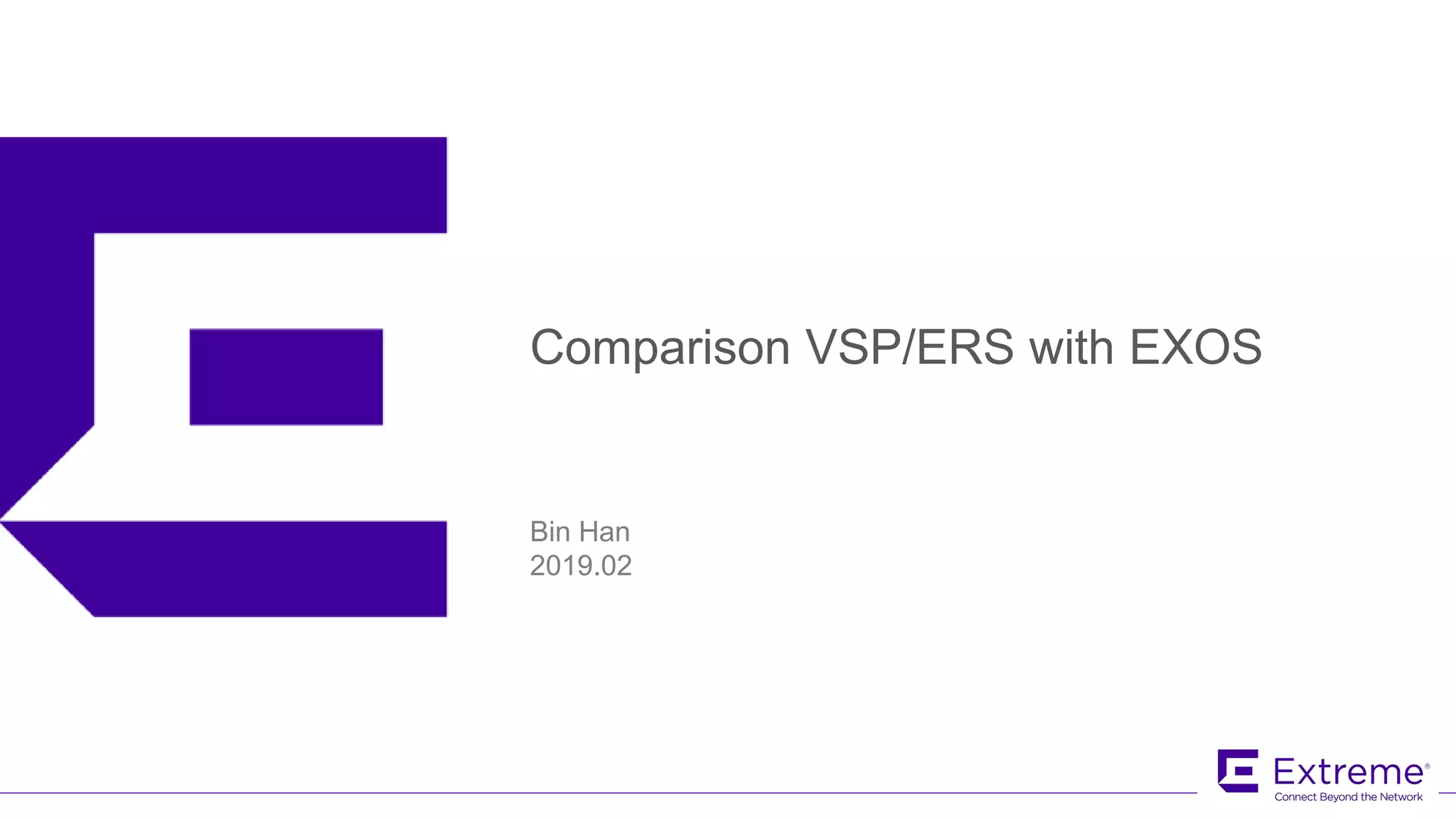 Comparison VSP/ERS with EXOS

Bin Han
2019.02

Extreme®
Connect Beyond the Network